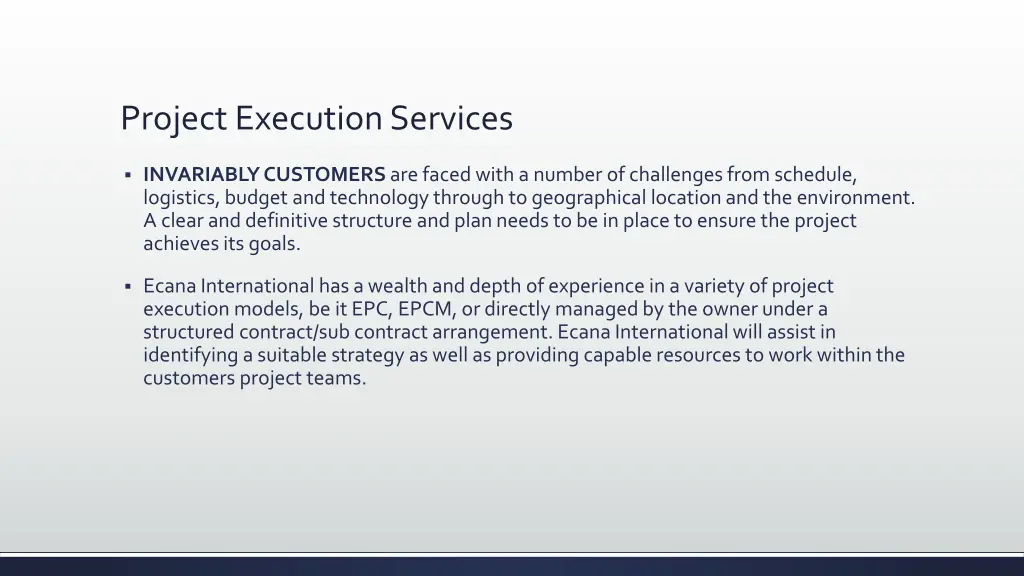 Project Execution Services

▪ INVARIABLY CUSTOMERS are faced with a number of challenges from schedule, logistics, budget and technology through to geographical location and the environment. A clear and definitive structure and plan needs to be in place to ensure the project achieves its goals.

▪ Ecana International has a wealth and depth of experience in a variety of project execution models, be it EPC, EPCM, or directly managed by the owner under a structured contract/sub contract arrangement. Ecana International will assist in identifying a suitable strategy as well as providing capable resources to work within the customers project teams.